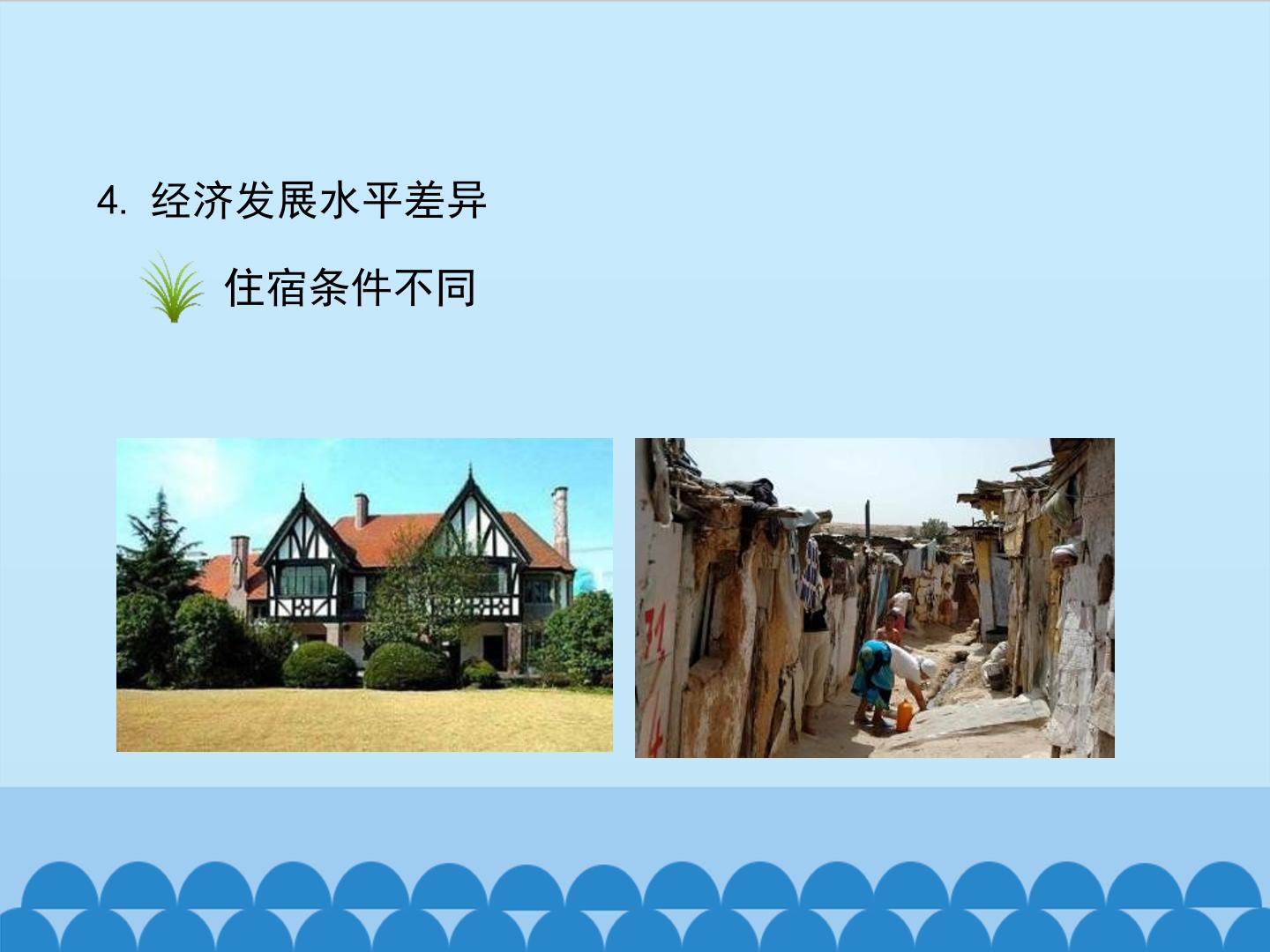 4. 经济发展水平差异

住宿条件不同